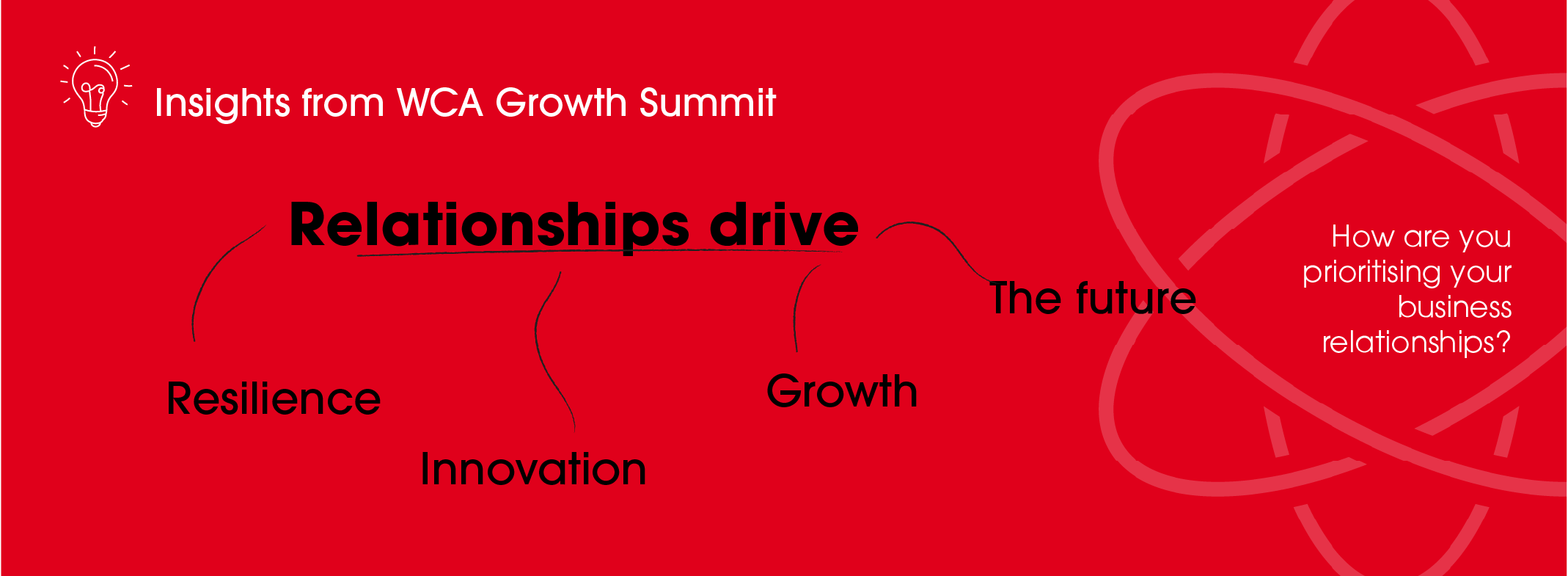 Insights from WCA Growth Summit

Relationships drive

Resilience

Innovation

Growth

The future

How are you prioritising your business relationships?